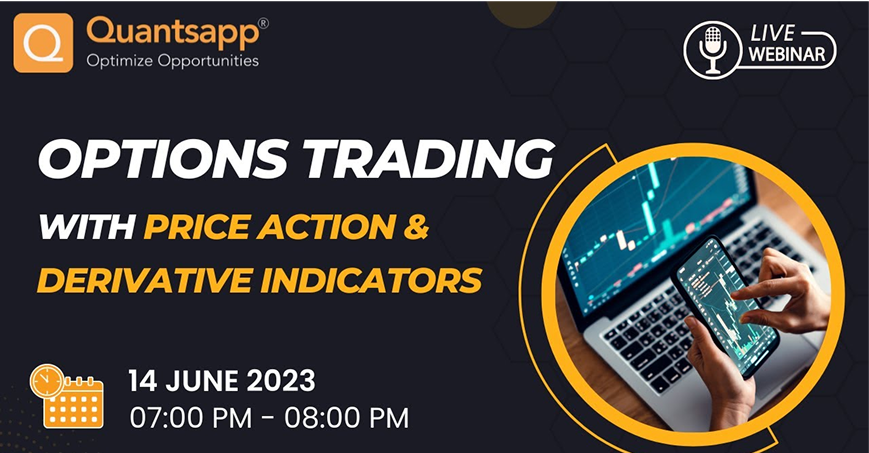 Quantsapp®
Optimize Opportunities

LIVE WEBINAR

OPTIONS TRADING
WITH PRICE ACTION & DERIVATIVE INDICATORS

14 JUNE 2023
07:00 PM - 08:00 PM